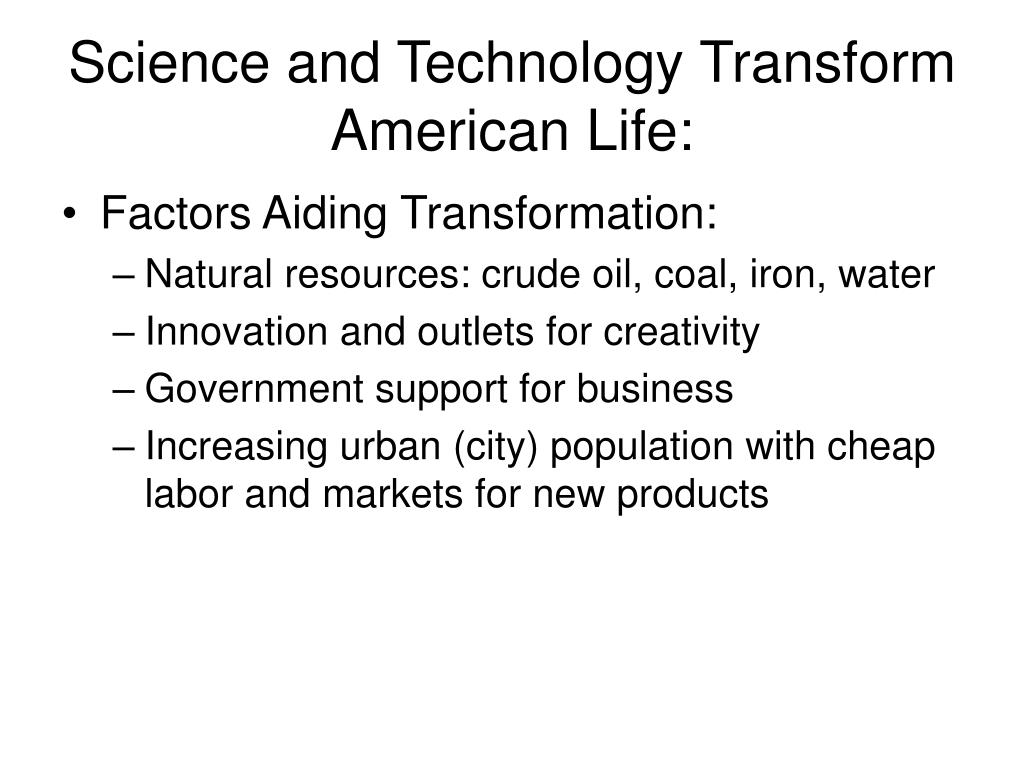 Science and Technology Transform American Life:

• Factors Aiding Transformation:
– Natural resources: crude oil, coal, iron, water
– Innovation and outlets for creativity
– Government support for business
– Increasing urban (city) population with cheap labor and markets for new products